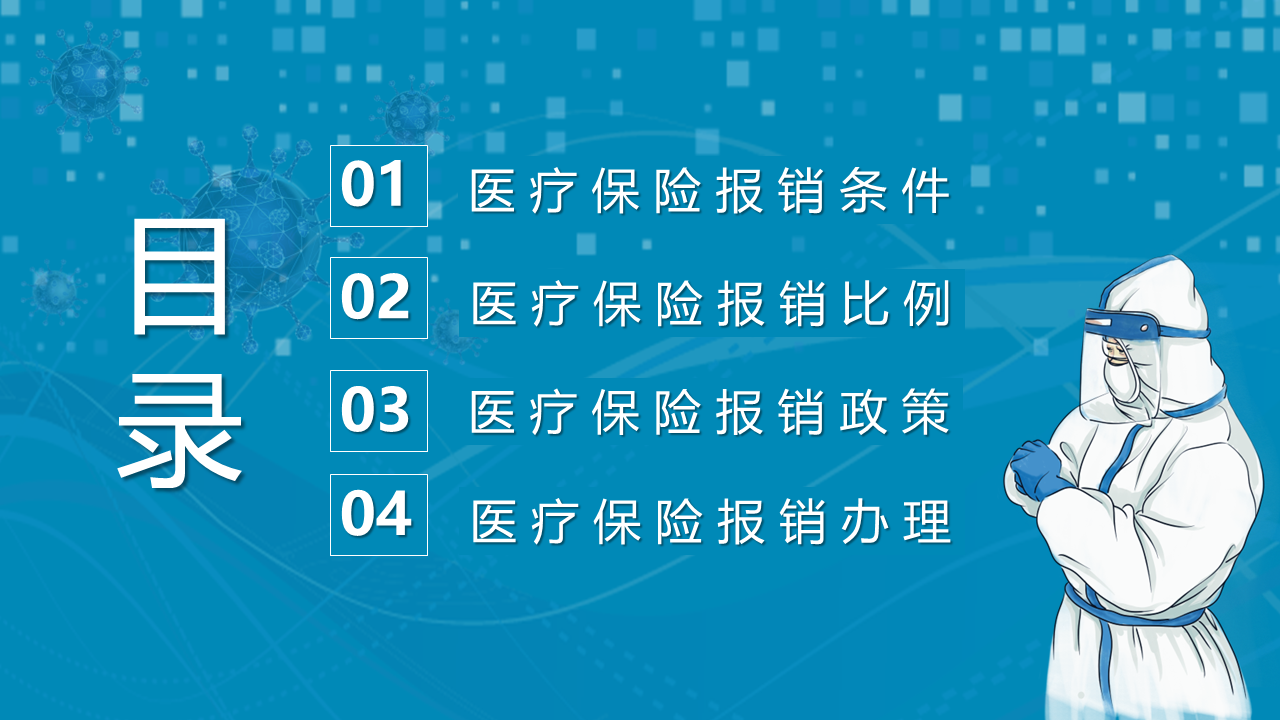 目录

01 医疗保险报销条件

02 医疗保险报销比例

03 医疗保险报销政策

04 医疗保险报销办理